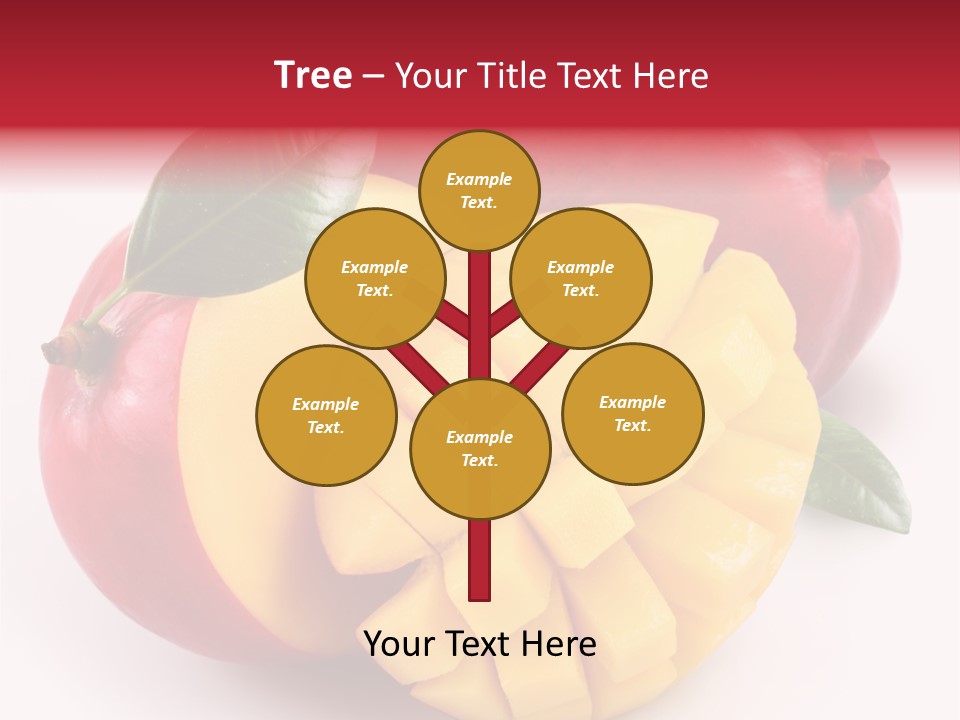 Tree – Your Title Text Here

Example Text.

Example Text.

Example Text.

Example Text.

Example Text.

Example Text.

Your Text Here